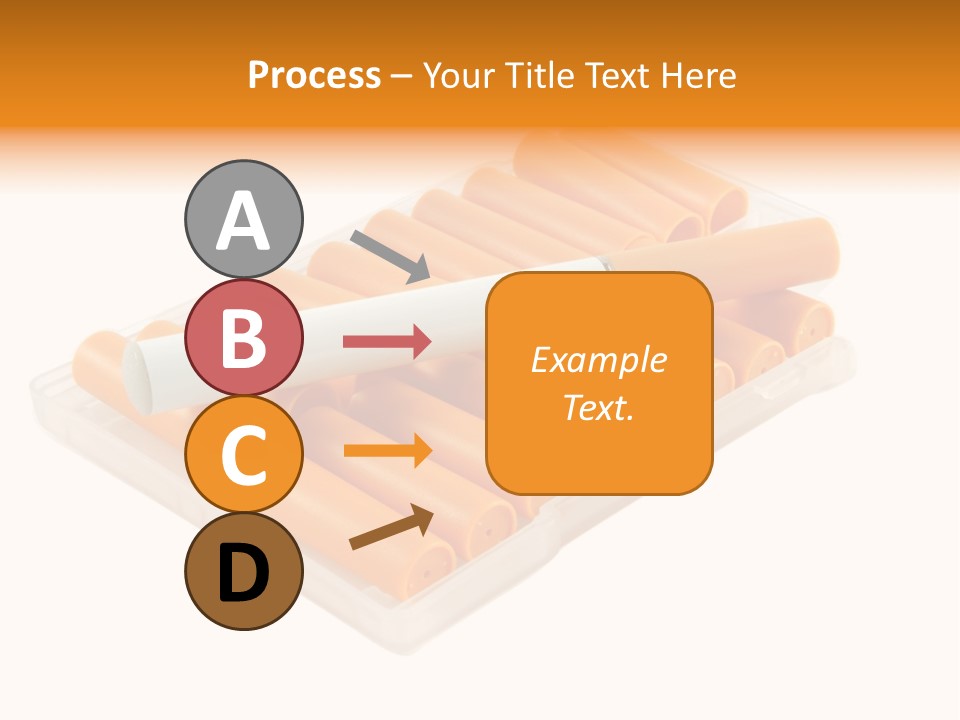 Process – Your Title Text Here

A

B

C

D

Example Text.